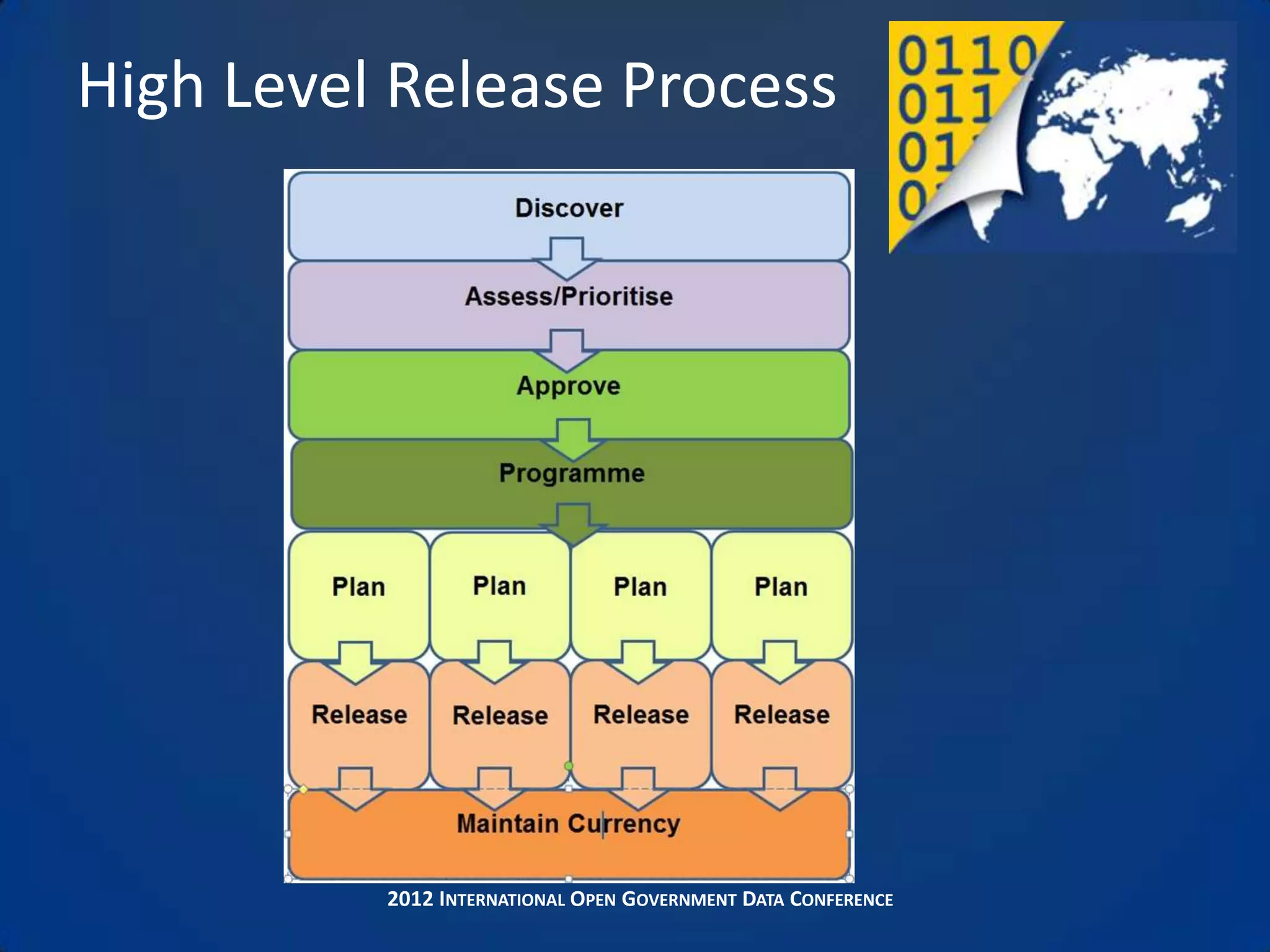 High Level Release Process

0110
011
01
0

Discover

Assess/Prioritise

Approve

Programme

Plan

Plan

Plan

Plan

Release

Release

Release

Release

Maintain Currency

2012 INTERNATIONAL OPEN GOVERNMENT DATA CONFERENCE